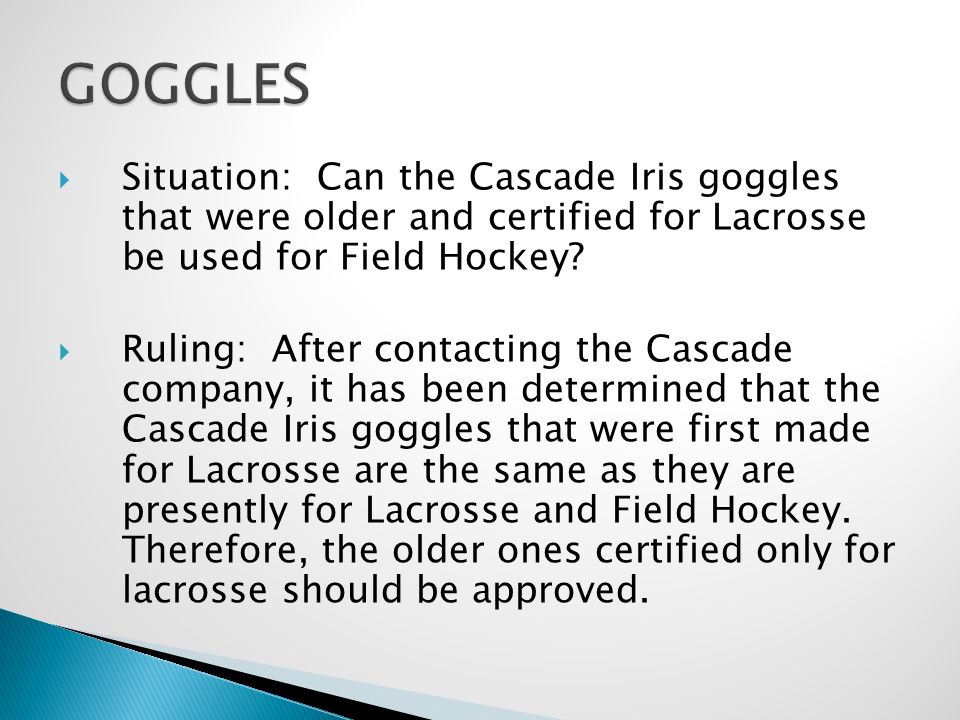 GOGGLES

Situation: Can the Cascade Iris goggles that were older and certified for Lacrosse be used for Field Hockey?

Ruling: After contacting the Cascade company, it has been determined that the Cascade Iris goggles that were first made for Lacrosse are the same as they are presently for Lacrosse and Field Hockey. Therefore, the older ones certified only for lacrosse should be approved.